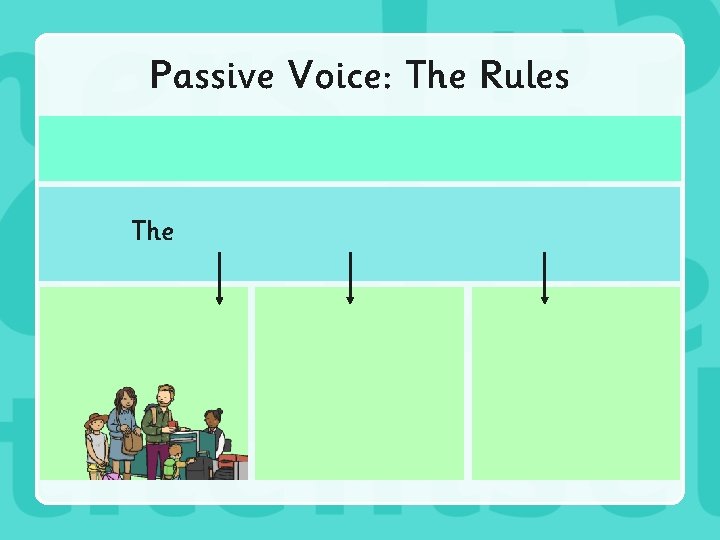 Passive Voice: The Rules

The